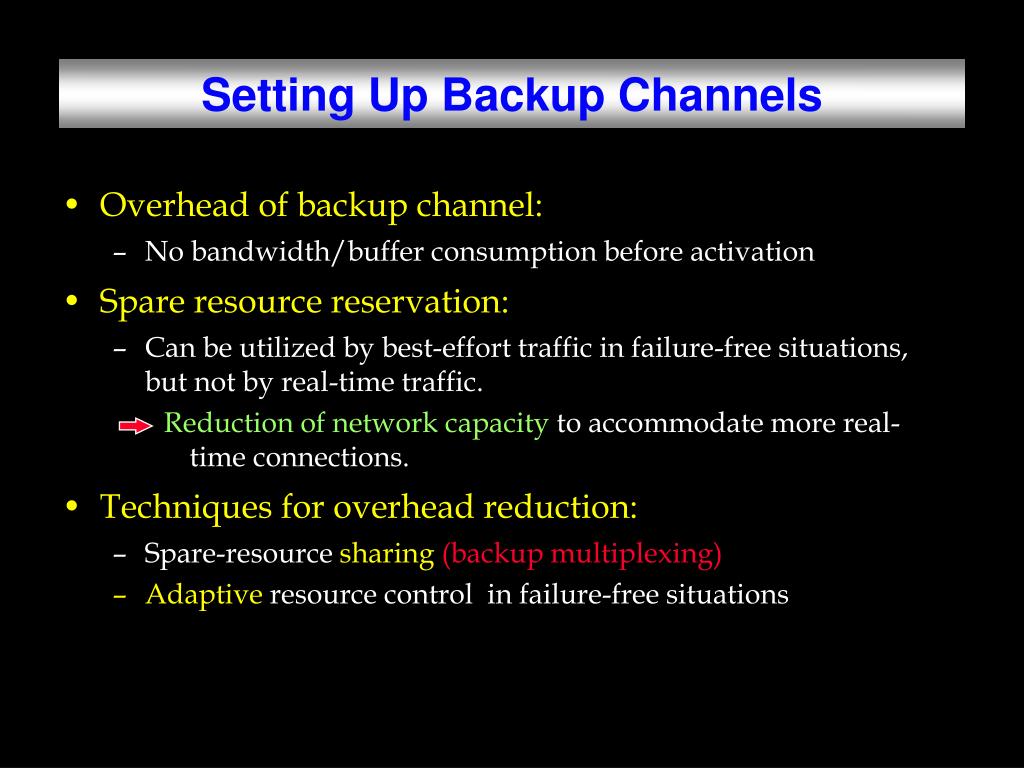 Setting Up Backup Channels

• Overhead of backup channel:
– No bandwidth/buffer consumption before activation

• Spare resource reservation:
– Can be utilized by best-effort traffic in failure-free situations, but not by real-time traffic.
Reduction of network capacity to accommodate more real-time connections.

• Techniques for overhead reduction:
– Spare-resource sharing (backup multiplexing)
– Adaptive resource control in failure-free situations